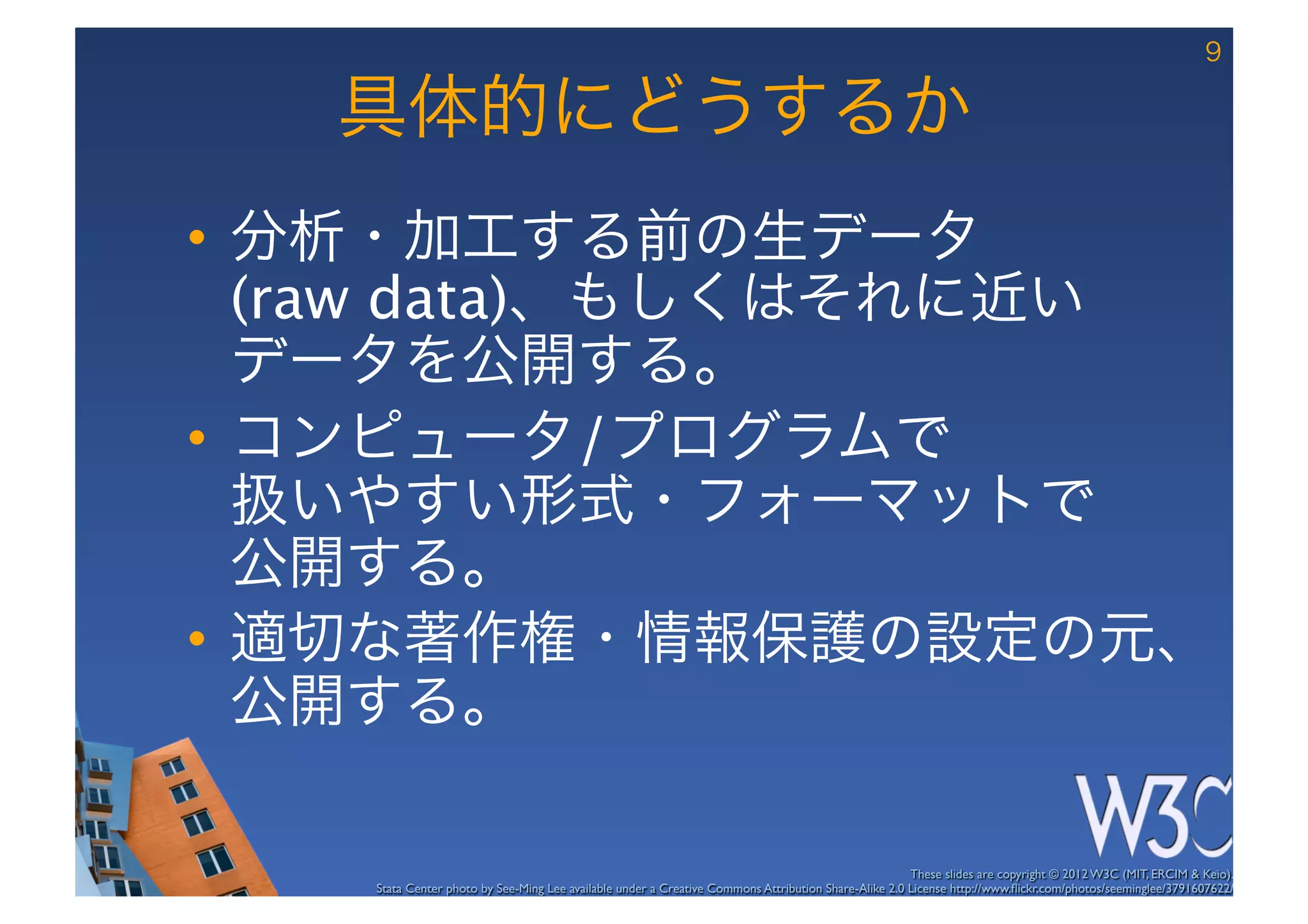 9

具体的にどうするか

• 分析・加工する前の生データ (raw data)、もしくはそれに近いデータを公開する。

• コンピュータ/プログラムで扱いやすい形式・フォーマットで公開する。

• 適切な著作権・情報保護の設定の元、公開する。

W3C

These slides are copyright © 2012 W3C (MIT, ERCIM & Keio).
Stata Center photo by See-Ming Lee available under a Creative Commons Attribution Share-Alike 2.0 License http://www.flickr.com/photos/seeminglee/3791607622/